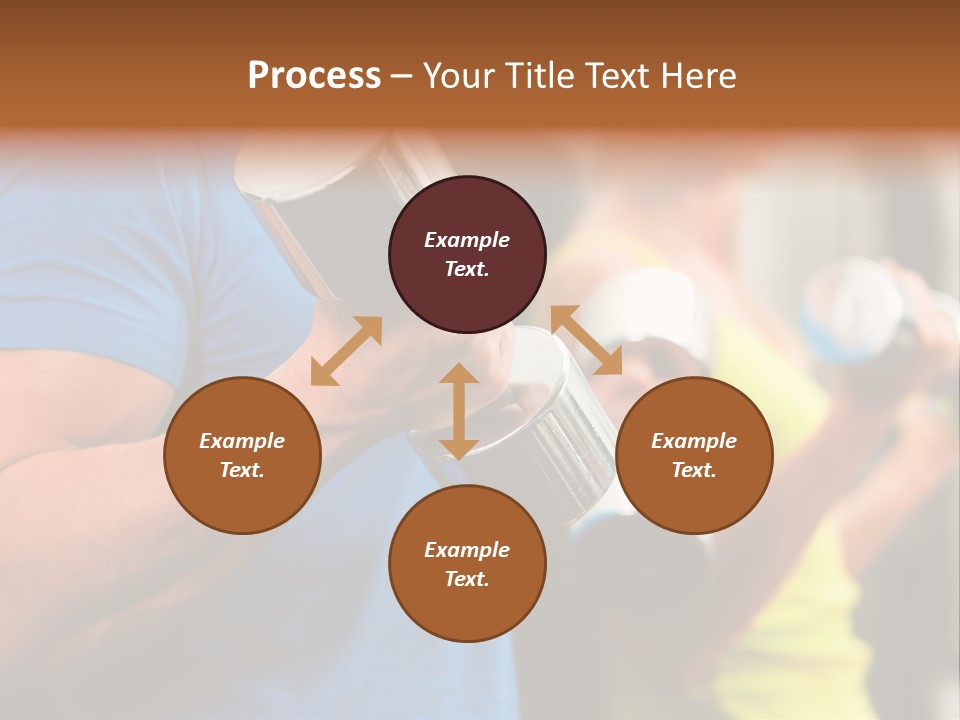 Process – Your Title Text Here

Example Text.

Example Text.

Example Text.

Example Text.